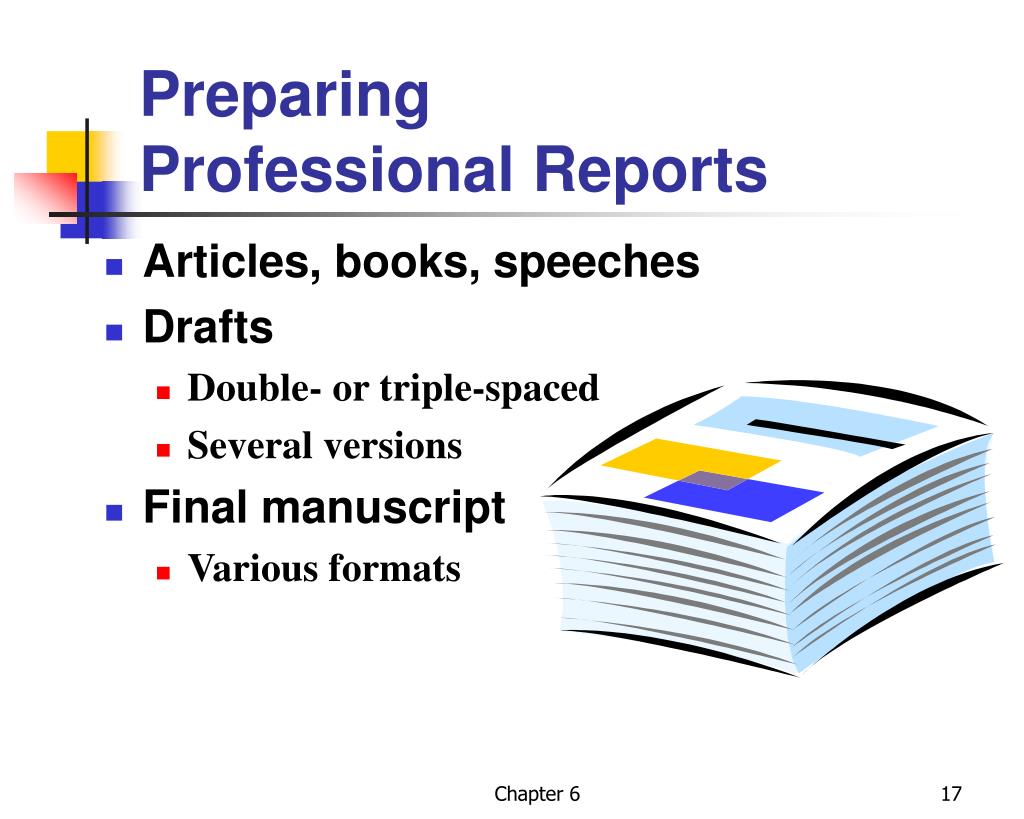 Preparing Professional Reports

Articles, books, speeches
Drafts
Double- or triple-spaced
Several versions
Final manuscript
Various formats

Chapter 6

17